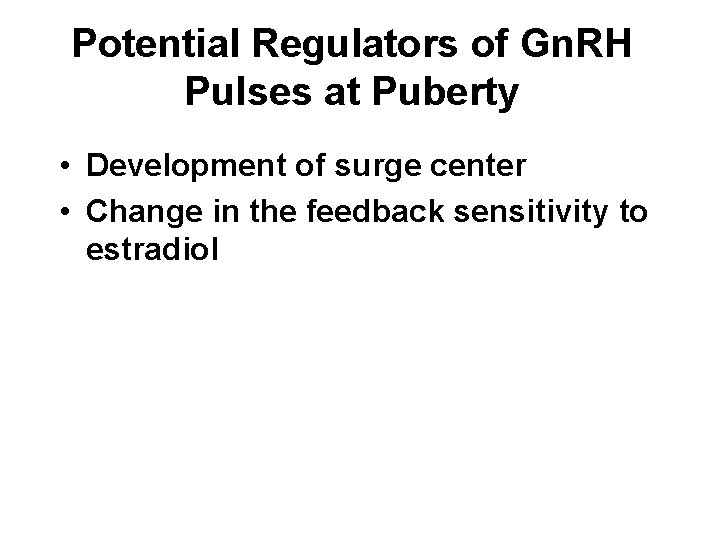 Potential Regulators of GnRH Pulses at Puberty

• Development of surge center
• Change in the feedback sensitivity to estradiol